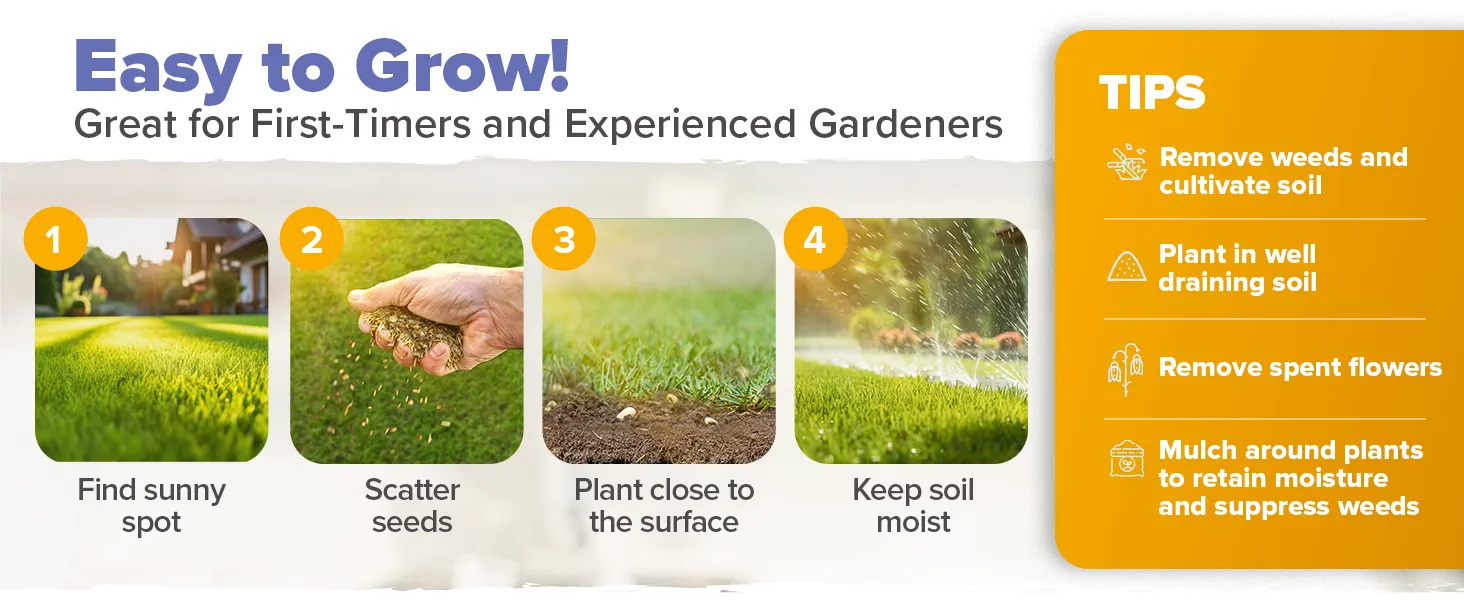 Easy to Grow!
Great for First-Timers and Experienced Gardeners

1
Find sunny spot

2
Scatter seeds

3
Plant close to the surface

4
Keep soil moist

TIPS

Remove weeds and cultivate soil

Plant in well draining soil

Remove spent flowers

Mulch around plants to retain moisture and suppress weeds